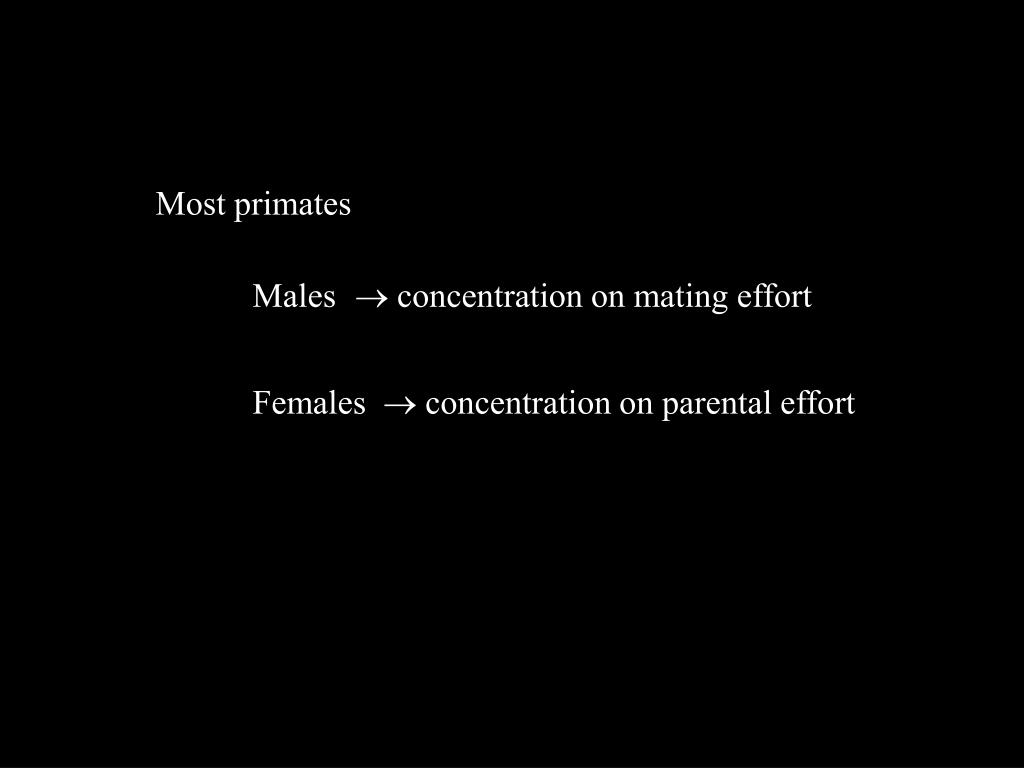 Most primates

Males $\rightarrow$ concentration on mating effort

Females $\rightarrow$ concentration on parental effort